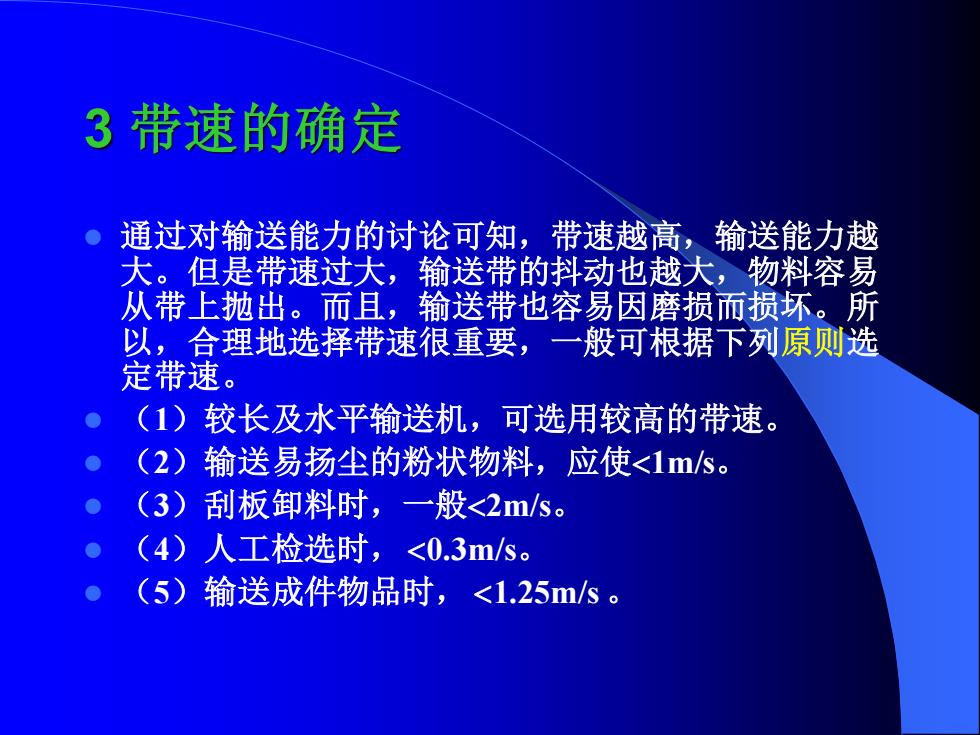 3 带速的确定

通过对输送能力的讨论可知，带速越高，输送能力越大。但是带速过大，输送带的抖动也越大，物料容易从带上抛出。而且，输送带也容易因磨损而损坏。所以，合理地选择带速很重要，一般可根据下列原则选定带速。

（1）较长及水平输送机，可选用较高的带速。

（2）输送易扬尘的粉状物料，应使<1m/s。

（3）刮板卸料时，一般<2m/s。

（4）人工检选时，<0.3m/s。

（5）输送成件物品时，<1.25m/s 。